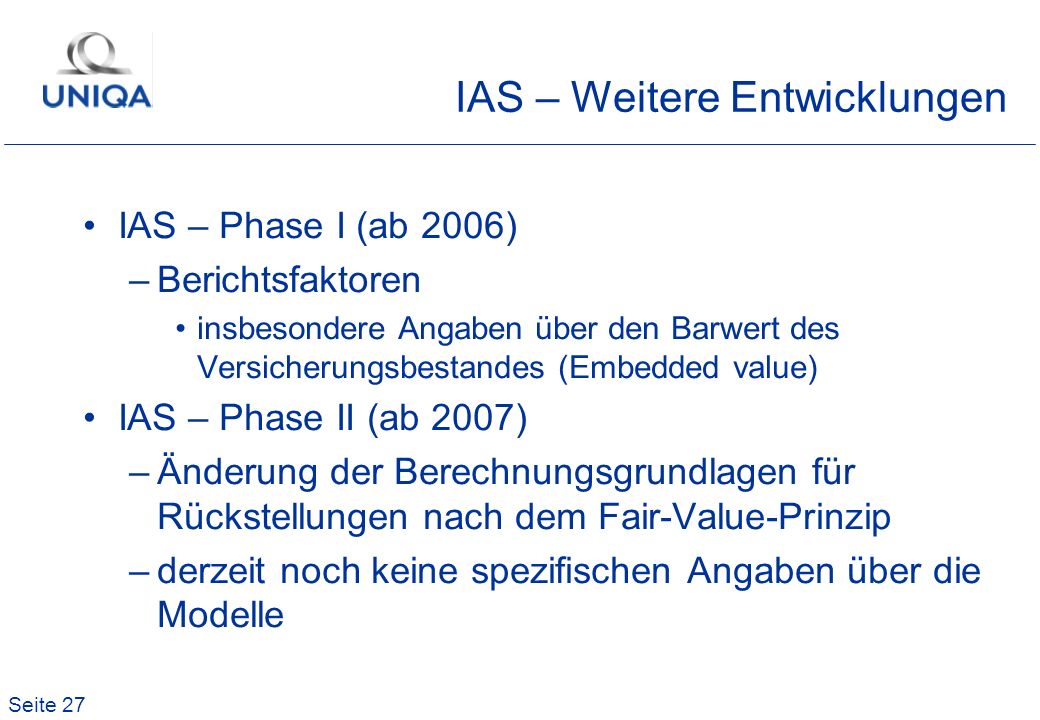 UNIQA

IAS – Weitere Entwicklungen

• IAS – Phase I (ab 2006)
– Berichtsfaktoren
• insbesondere Angaben über den Barwert des Versicherungsbestandes (Embedded value)
• IAS – Phase II (ab 2007)
– Änderung der Berechnungsgrundlagen für Rückstellungen nach dem Fair-Value-Prinzip
– derzeit noch keine spezifischen Angaben über die Modelle

Seite 27